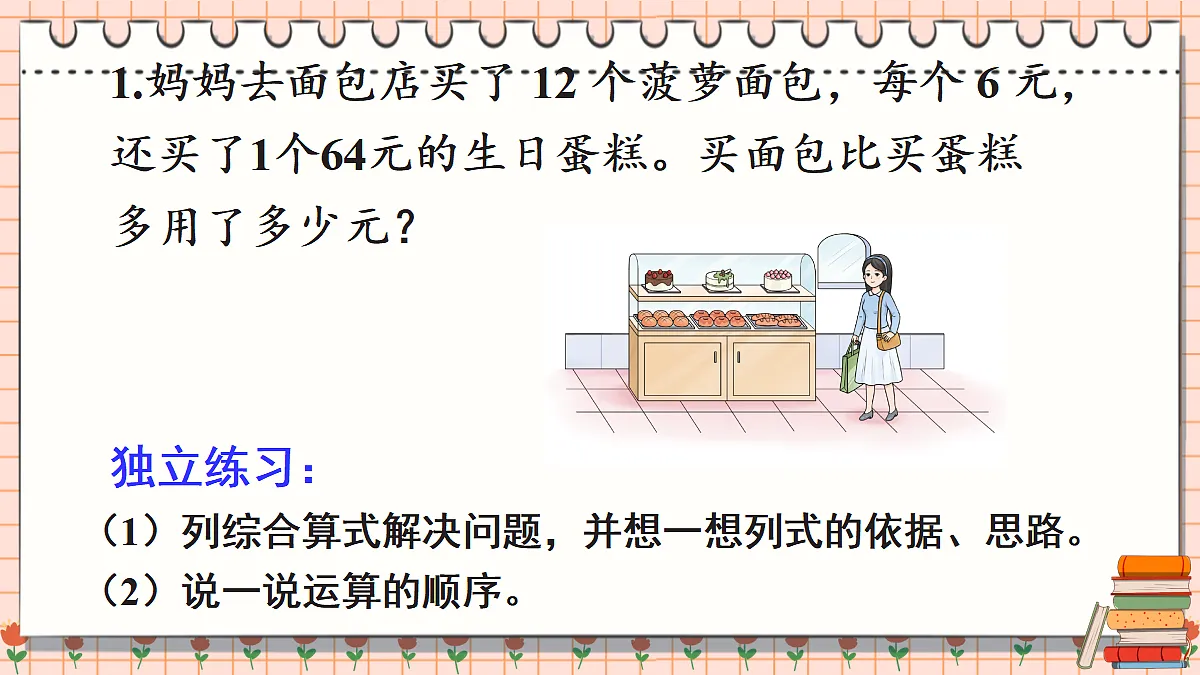 1.妈妈去面包店买了 12 个菠萝面包，每个 6 元，还买了1个64元的生日蛋糕。买面包比买蛋糕多用了多少元？

独立练习：

（1）列综合算式解决问题，并想一想列式的依据、思路。

（2）说一说运算的顺序。